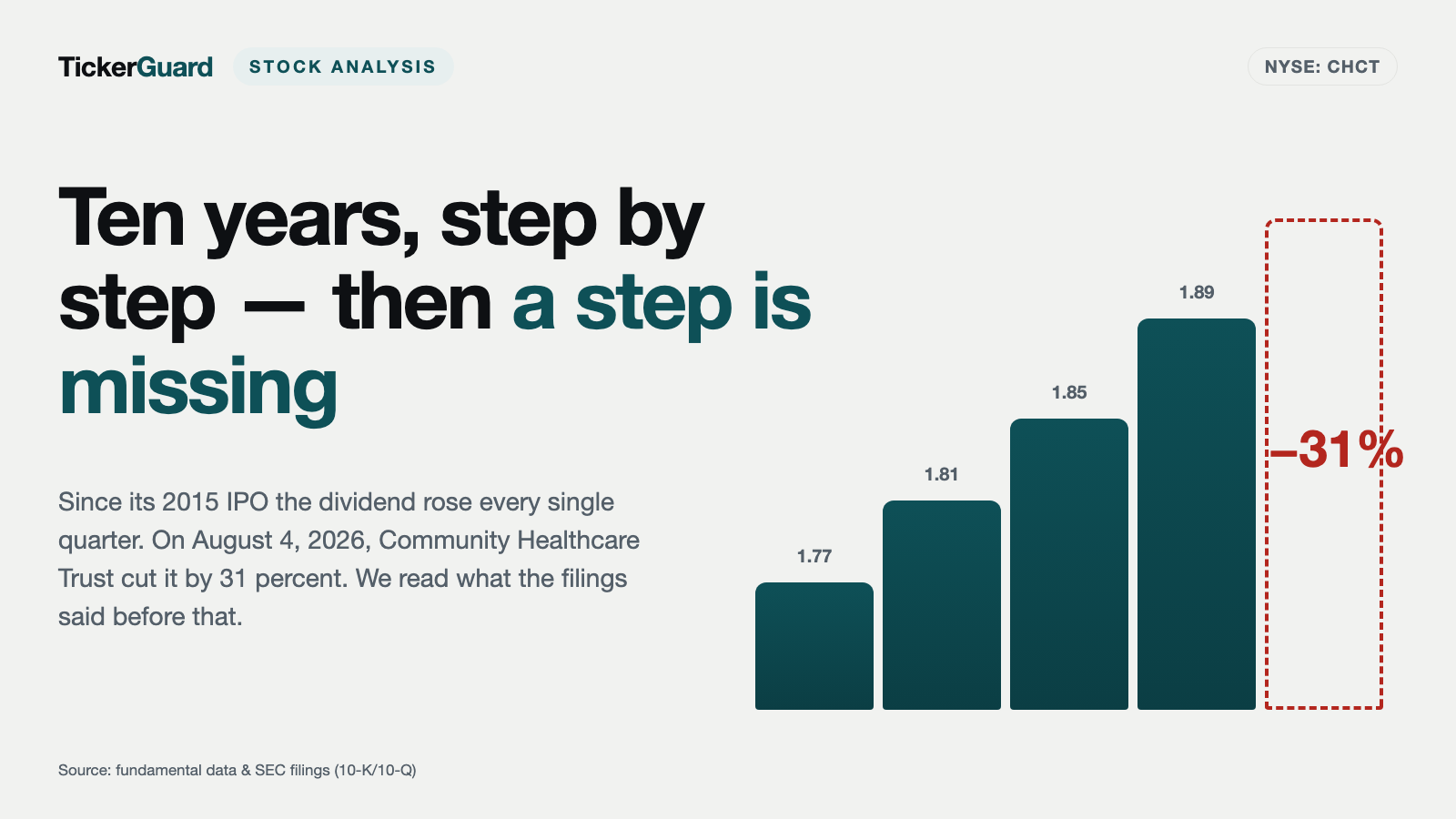 TickerGuard STOCK ANALYSIS

NYSE: CHCT

Ten years, step by step — then a step is missing

Since its 2015 IPO the dividend rose every single quarter. On August 4, 2026, Community Healthcare Trust cut it by 31 percent. We read what the filings said before that.

1.77

1.81

1.85

1.89

–31%

Source: fundamental data & SEC filings (10-K/10-Q)